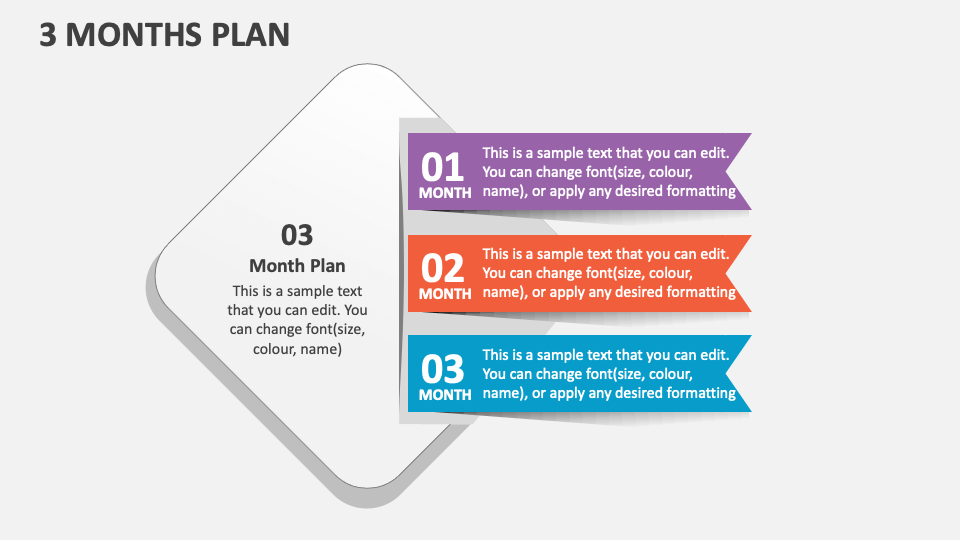 3 MONTHS PLAN

03
Month Plan
This is a sample text that you can edit. You can change font(size, colour, name)

01
MONTH
This is a sample text that you can edit. You can change font(size, colour, name), or apply any desired formatting

02
MONTH
This is a sample text that you can edit. You can change font(size, colour, name), or apply any desired formatting

03
MONTH
This is a sample text that you can edit. You can change font(size, colour, name), or apply any desired formatting